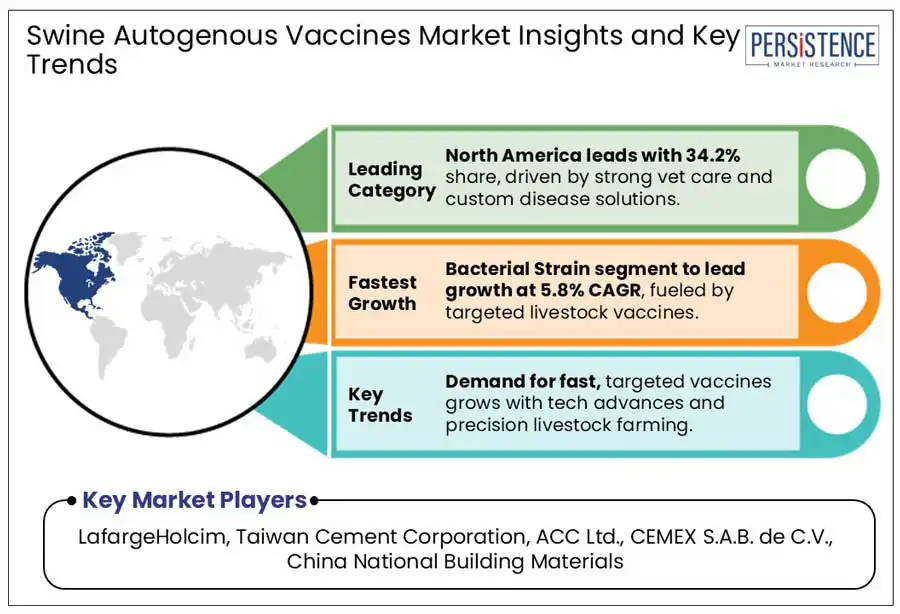 Swine Autogenous Vaccines Market Insights and Key Trends

PERSISTENCE
MARKET RESEARCH

Leading Category

North America leads with 34.2% share, driven by strong vet care and custom disease solutions.

Fastest Growth

Bacterial Strain segment to lead growth at 5.8% CAGR, fueled by targeted livestock vaccines.

Key Trends

Demand for fast, targeted vaccines grows with tech advances and precision livestock farming.

Key Market Players

LafargeHolcim, Taiwan Cement Corporation, ACC Ltd., CEMEX S.A.B. de C.V., China National Building Materials